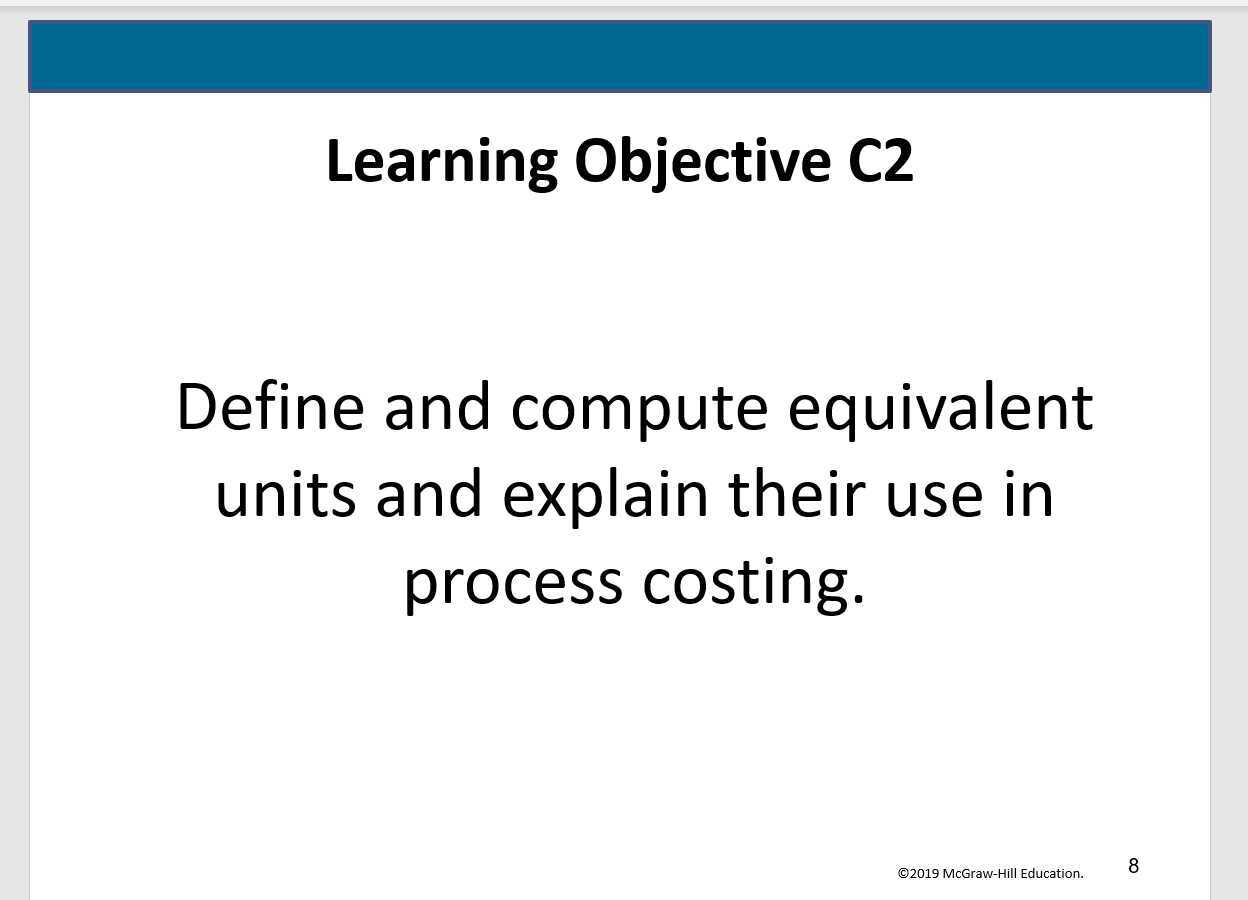 Learning Objective C2

Define and compute equivalent units and explain their use in process costing.

©2019 McGraw-Hill Education.

8